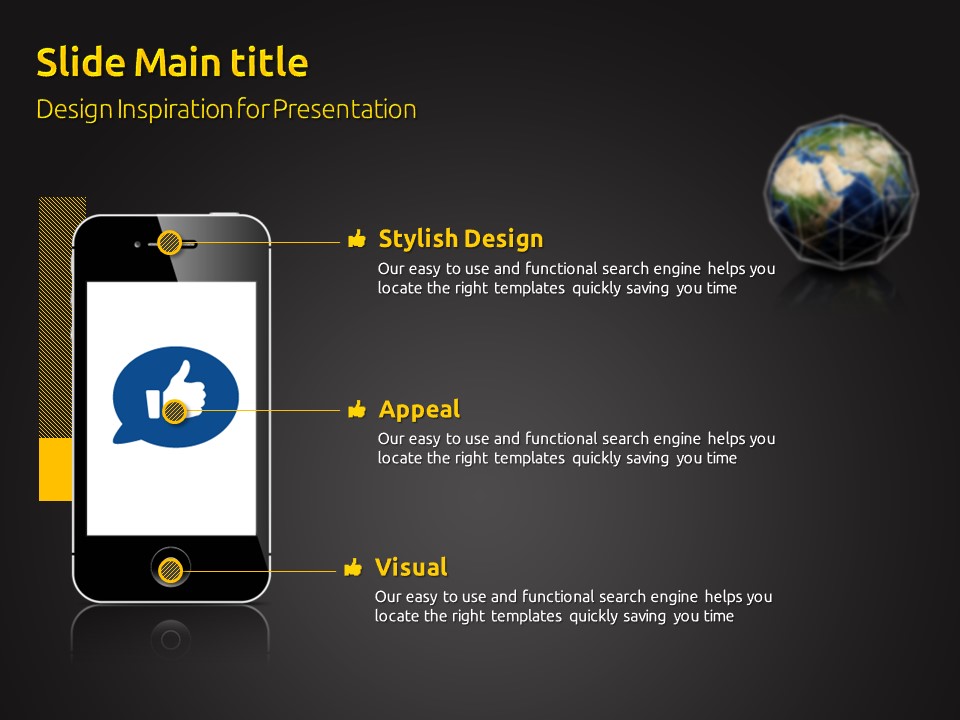 Slide Main title
Design Inspiration for Presentation

Stylish Design
Our easy to use and functional search engine helps you locate the right templates quickly saving you time

Appeal
Our easy to use and functional search engine helps you locate the right templates quickly saving you time

Visual
Our easy to use and functional search engine helps you locate the right templates quickly saving you time